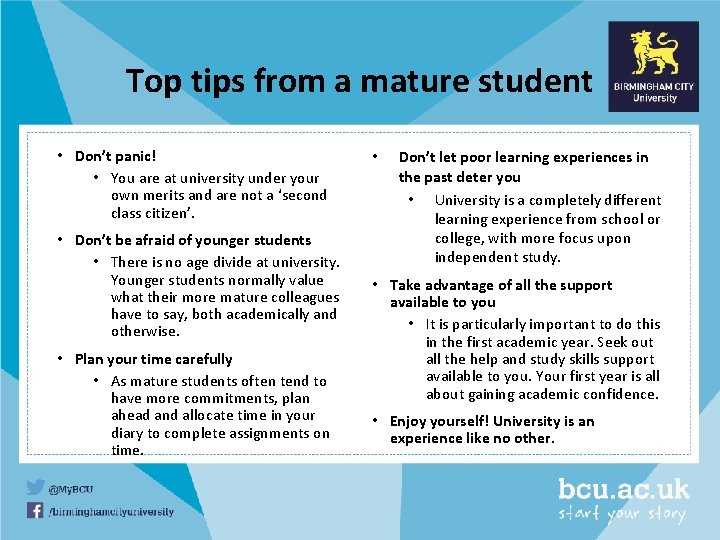 Top tips from a mature student

BIRMINGHAM CITY University

• Don't panic!
  • You are at university under your own merits and are not a 'second class citizen'.
• Don't be afraid of younger students
  • There is no age divide at university. Younger students normally value what their more mature colleagues have to say, both academically and otherwise.
• Plan your time carefully
  • As mature students often tend to have more commitments, plan ahead and allocate time in your diary to complete assignments on time.

• Don't let poor learning experiences in the past deter you
  • University is a completely different learning experience from school or college, with more focus upon independent study.
• Take advantage of all the support available to you
  • It is particularly important to do this in the first academic year. Seek out all the help and study skills support available to you. Your first year is all about gaining academic confidence.
• Enjoy yourself! University is an experience like no other.

@MyBCU
/birminghamcityuniversity

bcu.ac.uk
start your story